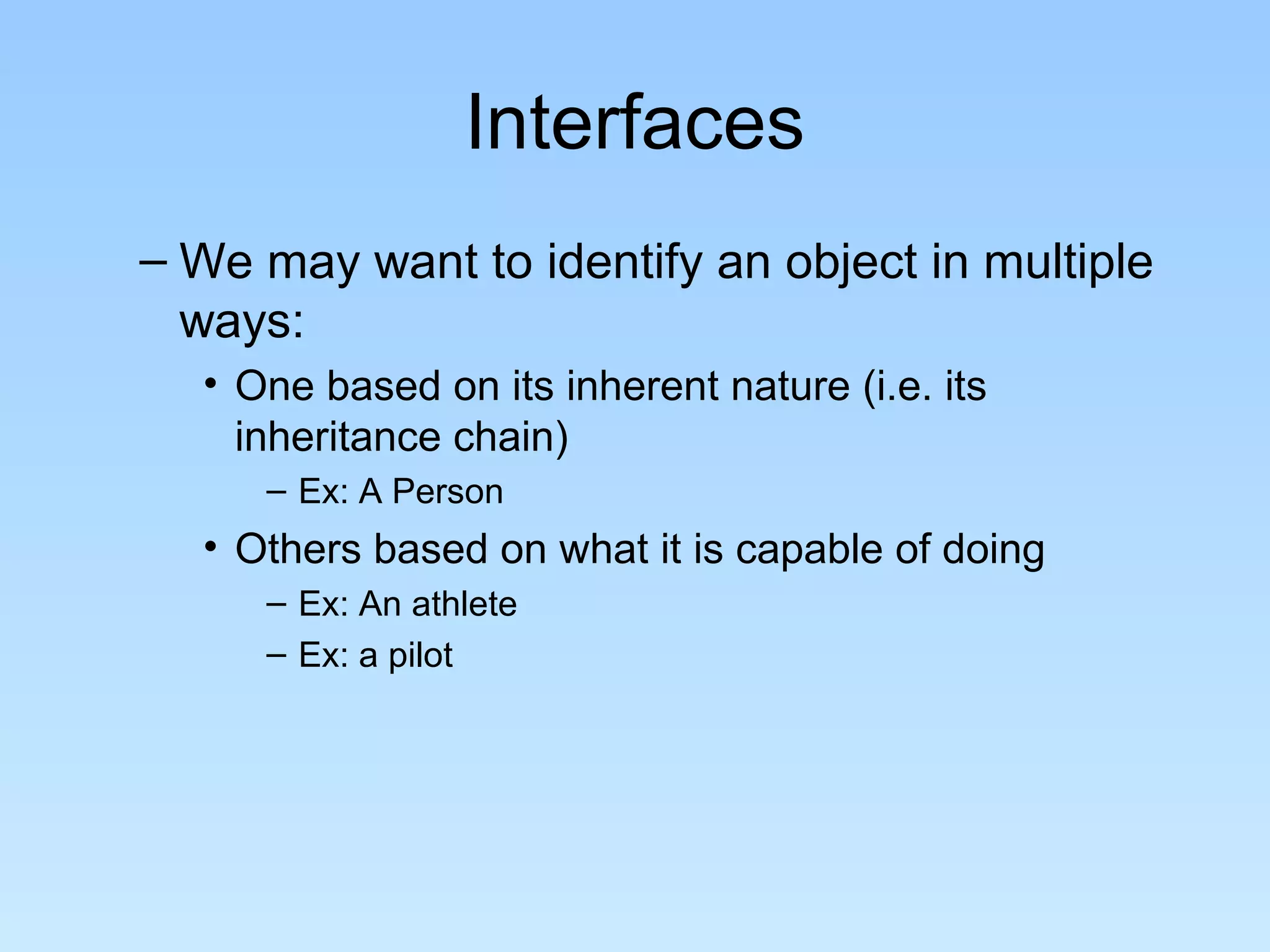 Interfaces

– We may want to identify an object in multiple ways:

• One based on its inherent nature (i.e. its inheritance chain)

– Ex: A Person

• Others based on what it is capable of doing

– Ex: An athlete

– Ex: a pilot